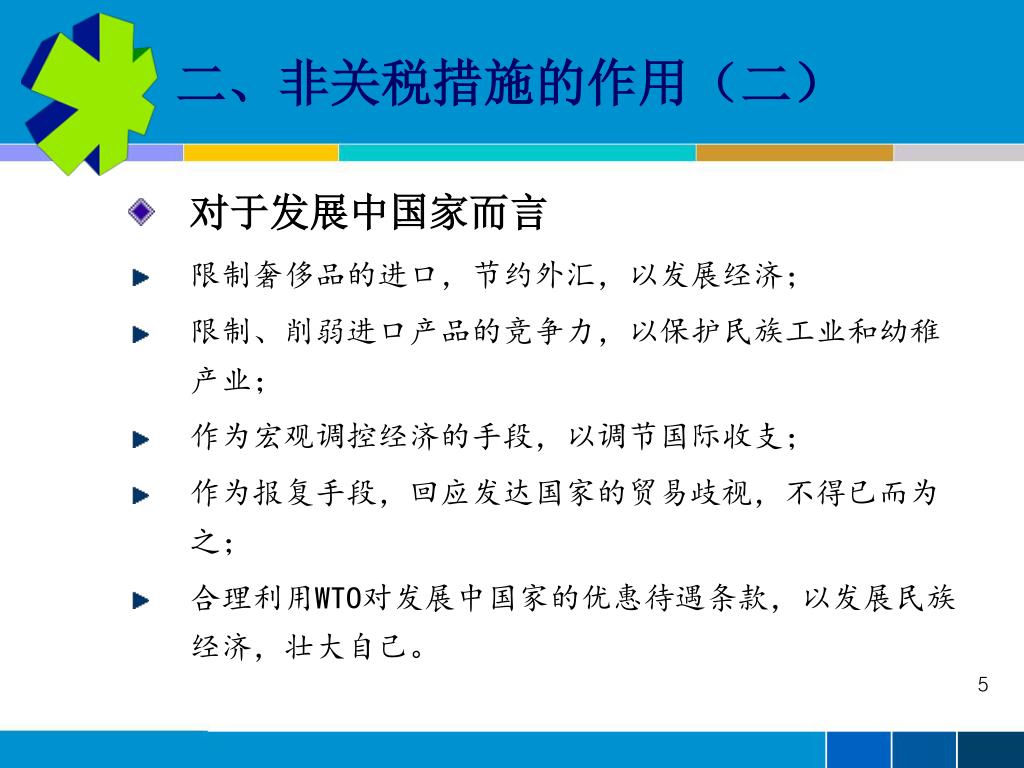 二、非关税措施的作用（二）

对于发展中国家而言

限制奢侈品的进口，节约外汇，以发展经济；

限制、削弱进口产品的竞争力，以保护民族工业和幼稚产业；

作为宏观调控经济的手段，以调节国际收支；

作为报复手段，回应发达国家的贸易歧视，不得已而为之；

合理利用WTO对发展中国家的优惠待遇条款，以发展民族经济，壮大自己。

5